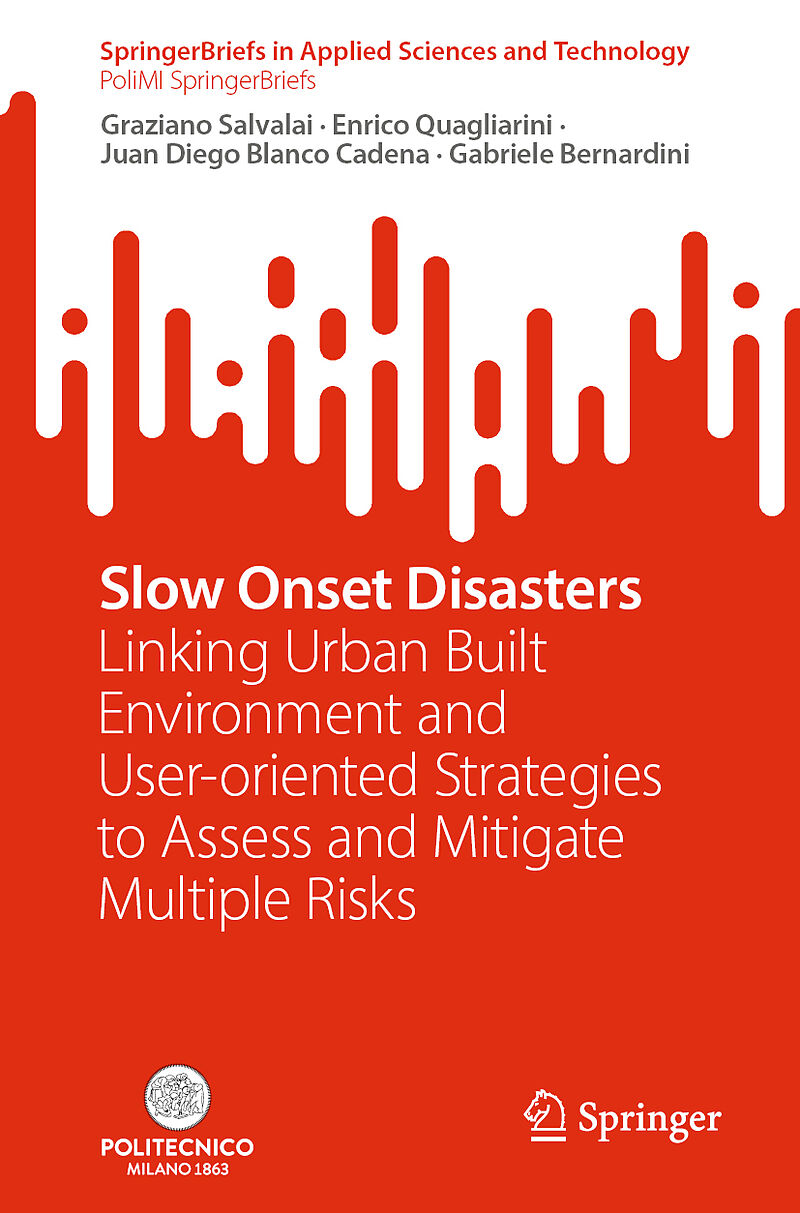 SpringerBriefs in Applied Sciences and Technology
PoliMI SpringerBriefs

Graziano Salvalai · Enrico Quagliarini · Juan Diego Blanco Cadena · Gabriele Bernardini

Slow Onset Disasters
Linking Urban Built Environment and User-oriented Strategies to Assess and Mitigate Multiple Risks

POLITECNICO
MILANO 1863

Springer